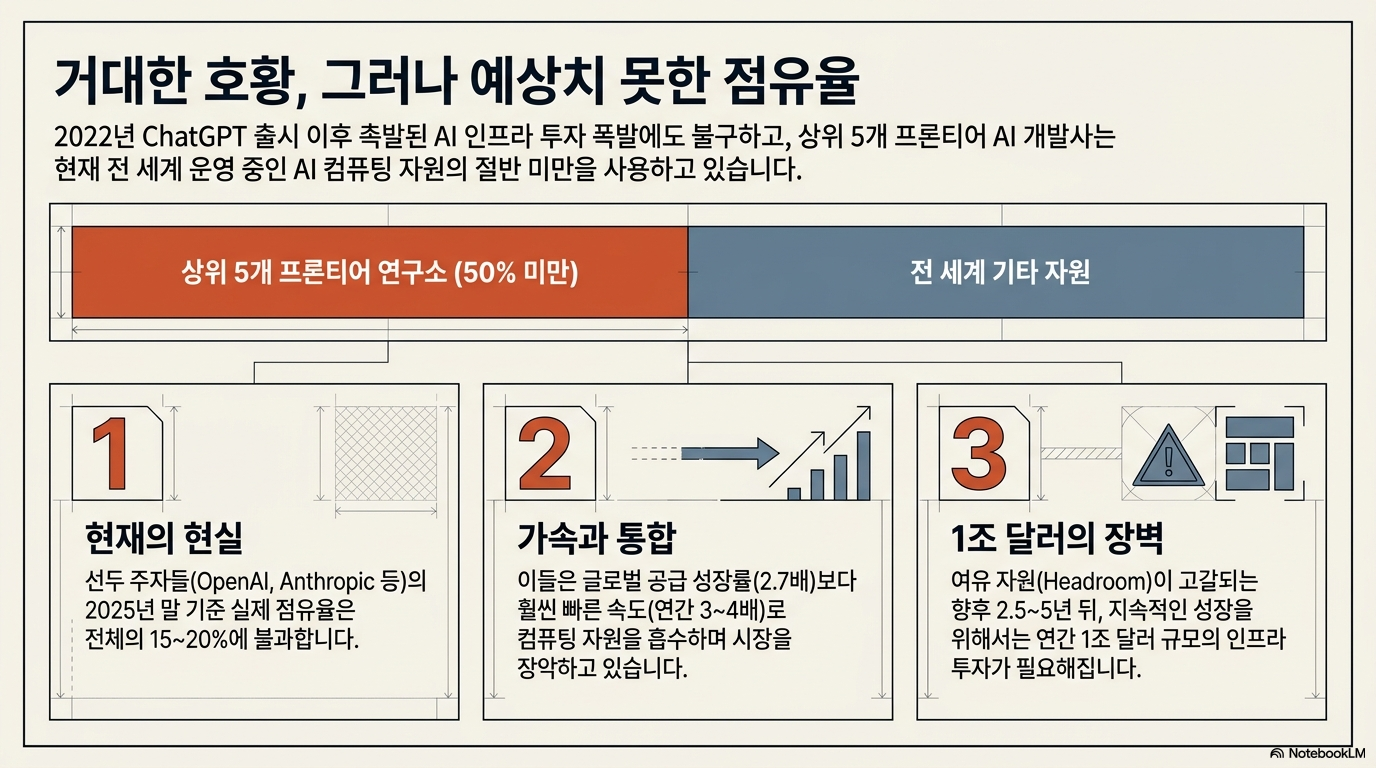 거대한 호황, 그러나 예상치 못한 점유율

2022년 ChatGPT 출시 이후 촉발된 AI 인프라 투자 폭발에도 불구하고, 상위 5개 프론티어 AI 개발사는 현재 전 세계 운영 중인 AI 컴퓨팅 자원의 절반 미만을 사용하고 있습니다.

상위 5개 프론티어 연구소 (50% 미만)

전 세계 기타 자원

1

현재의 현실

선두 주자들(OpenAI, Anthropic 등)의 2025년 말 기준 실제 점유율은 전체의 15~20%에 불과합니다.

2

가속과 통합

이들은 글로벌 공급 성장률(2.7배)보다 훨씬 빠른 속도(연간 3~4배)로 컴퓨팅 자원을 흡수하며 시장을 장악하고 있습니다.

3

1조 달러의 장벽

여유 자원(Headroom)이 고갈되는 향후 2.5~5년 뒤, 지속적인 성장을 위해서는 연간 1조 달러 규모의 인프라 투자가 필요해집니다.

NotebookLM